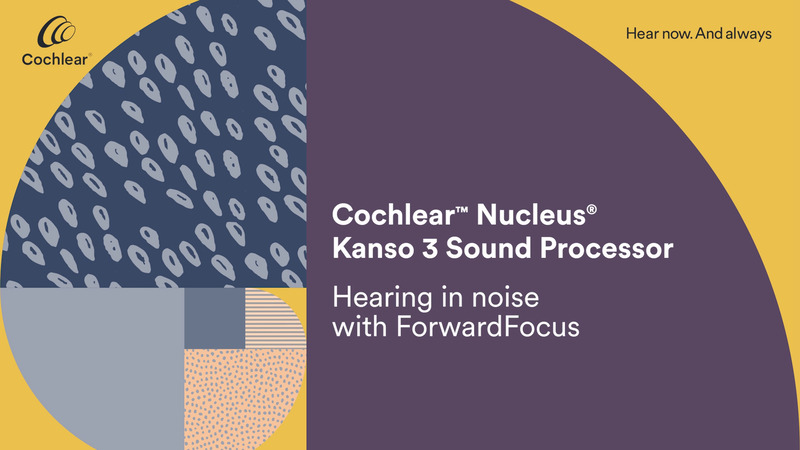 Cochlear®

Hear now. And always

Cochlear™ Nucleus® Kanso 3 Sound Processor

Hearing in noise with ForwardFocus